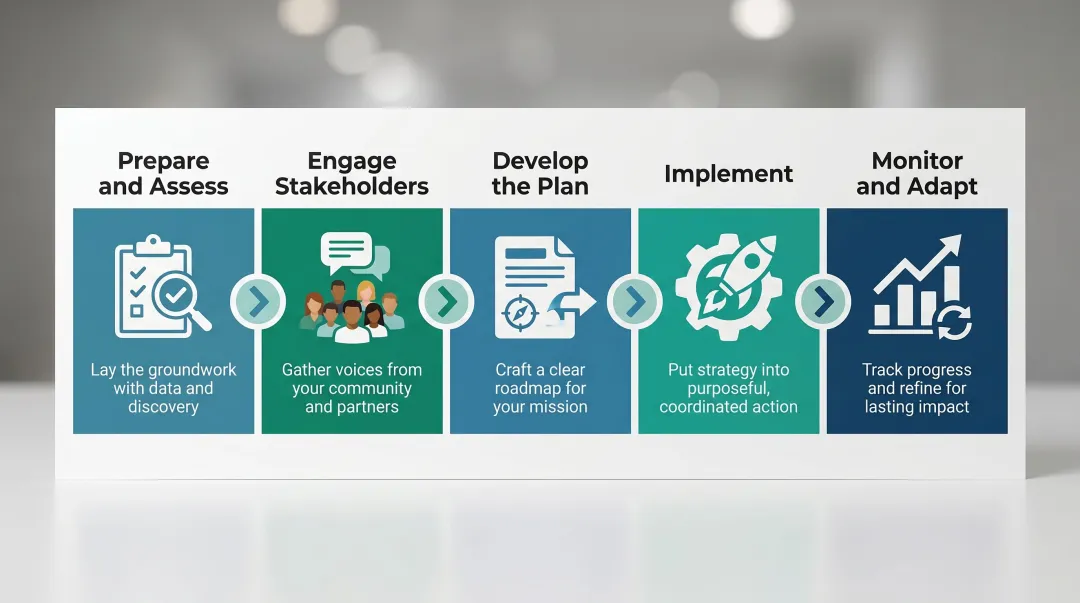 Prepare and Assess

Lay the groundwork with data and discovery

Engage Stakeholders

Gather voices from your community and partners

Develop the Plan

Craft a clear roadmap for your mission

Implement

Put strategy into purposeful, coordinated action

Monitor and Adapt

Track progress and refine for lasting impact